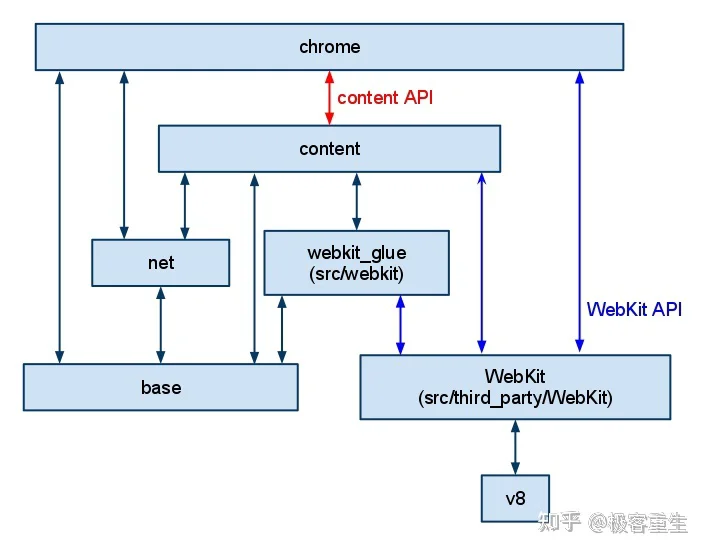 chrome

content API

content

net

webkit_glue
(src/webkit)

WebKit API

base

WebKit
(src/third_party/WebKit)

v8

知乎 @极客重生